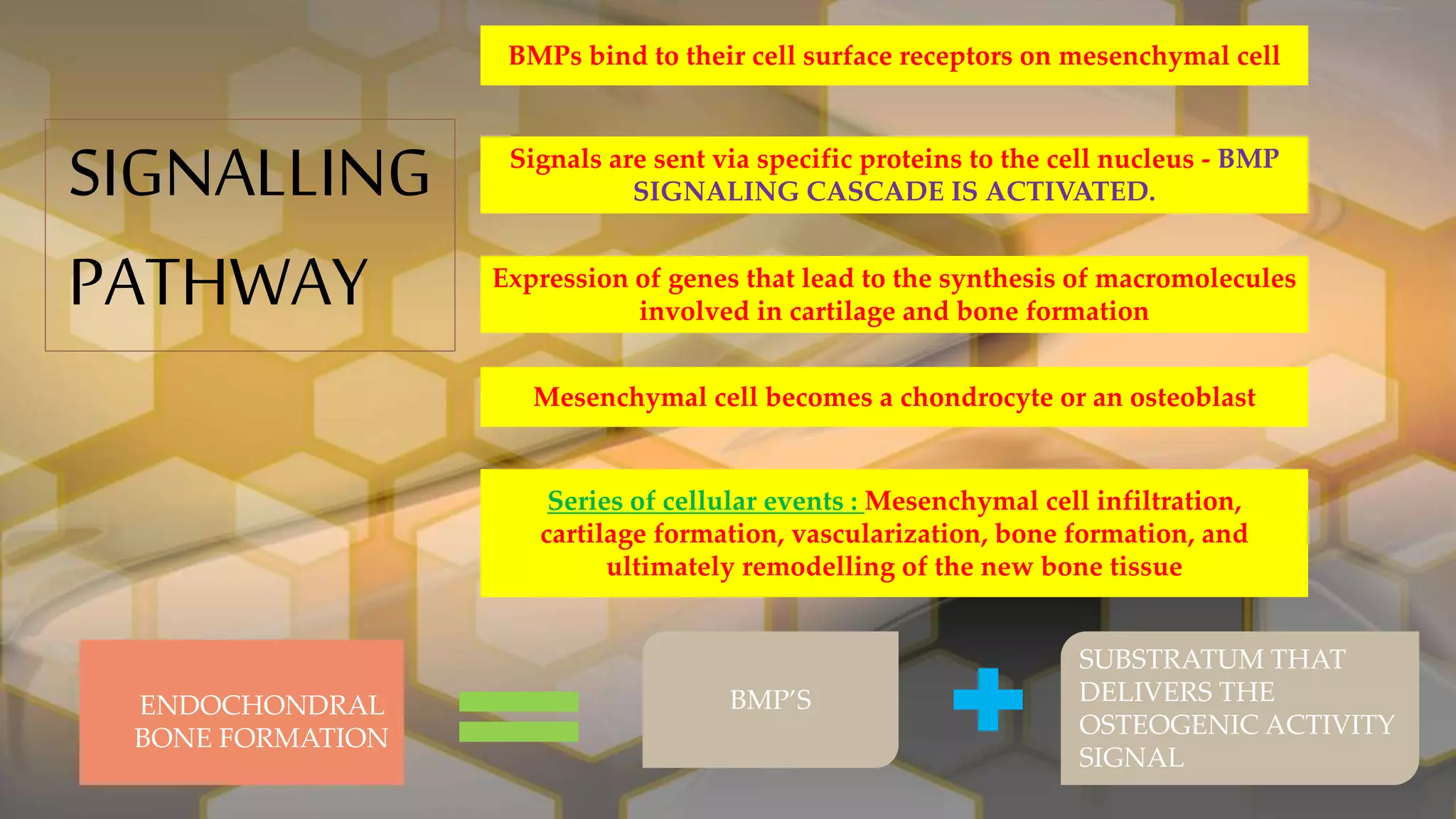 SIGNALLING PATHWAY

BMPs bind to their cell surface receptors on mesenchymal cell

Signals are sent via specific proteins to the cell nucleus - BMP SIGNALING CASCADE IS ACTIVATED.

Expression of genes that lead to the synthesis of macromolecules involved in cartilage and bone formation

Mesenchymal cell becomes a chondrocyte or an osteoblast

Series of cellular events : Mesenchymal cell infiltration, cartilage formation, vascularization, bone formation, and ultimately remodelling of the new bone tissue

ENDOCHONDRAL BONE FORMATION

BMP'S

SUBSTRATUM THAT DELIVERS THE OSTEOGENIC ACTIVITY SIGNAL